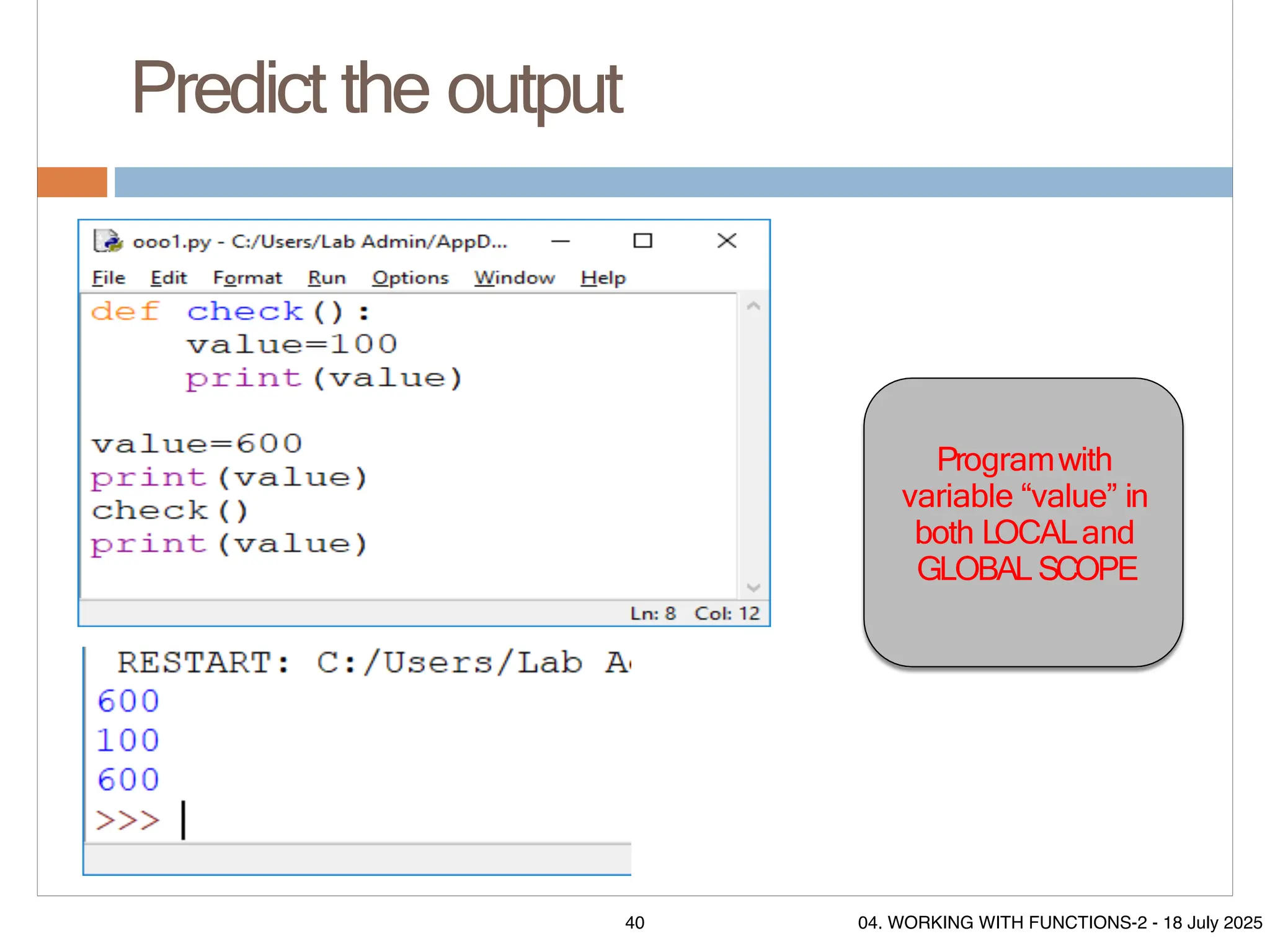 Predict the output

ooo1.py - C:/Users/Lab Admin/AppD...

File Edit Format Run Options Window Help

def check():
    value=100
    print(value)

value=600
print(value)
check()
print(value)

Ln: 8 Col: 12

RESTART: C:/Users/Lab A
600
100
600
>>>

Program with variable “value” in both LOCAL and GLOBAL SCOPE

40

04. WORKING WITH FUNCTIONS-2 - 18 July 2025